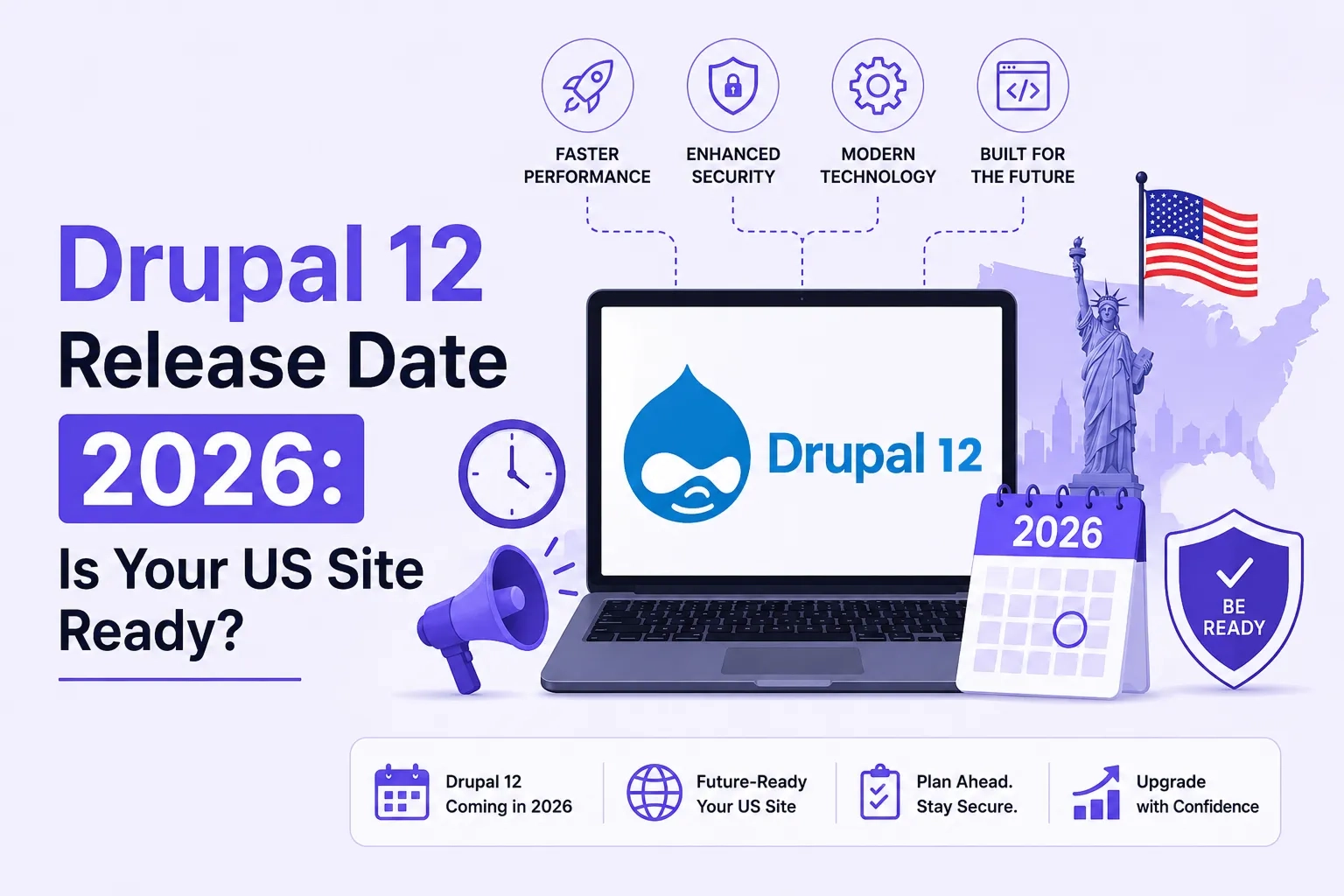 FASTER PERFORMANCE

ENHANCED SECURITY

MODERN TECHNOLOGY

BUILT FOR THE FUTURE

Drupal 12
Release Date
2026:
Is Your US Site Ready?

Drupal 12

2026

BE READY

Drupal 12
Coming in 2026

Future-Ready
Your US Site

Plan Ahead.
Stay Secure.

Upgrade
with Confidence